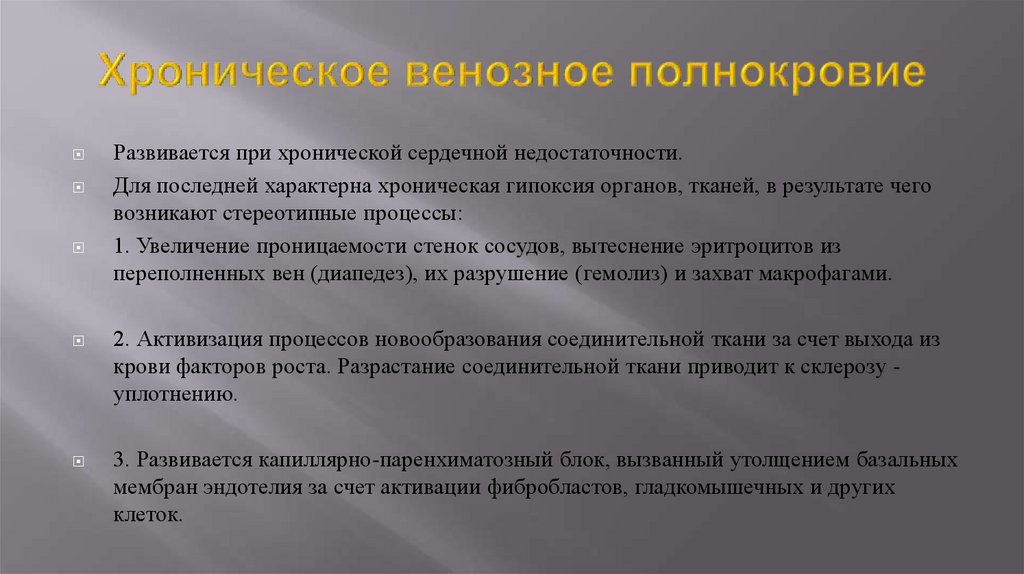 Хроническое венозное полнокровие

Развивается при хронической сердечной недостаточности.

Для последней характерна хроническая гипоксия органов, тканей, в результате чего возникают стереотипные процессы:

1. Увеличение проницаемости стенок сосудов, вытеснение эритроцитов из переполненных вен (диапедез), их разрушение (гемолиз) и захват макрофагами.

2. Активизация процессов новообразования соединительной ткани за счет выхода из крови факторов роста. Разрастание соединительной ткани приводит к склерозу - уплотнению.

3. Развивается капиллярно-паренхиматозный блок, вызванный утолщением базальных мембран эндотелия за счет активации фибробластов, гладкомышечных и других клеток.